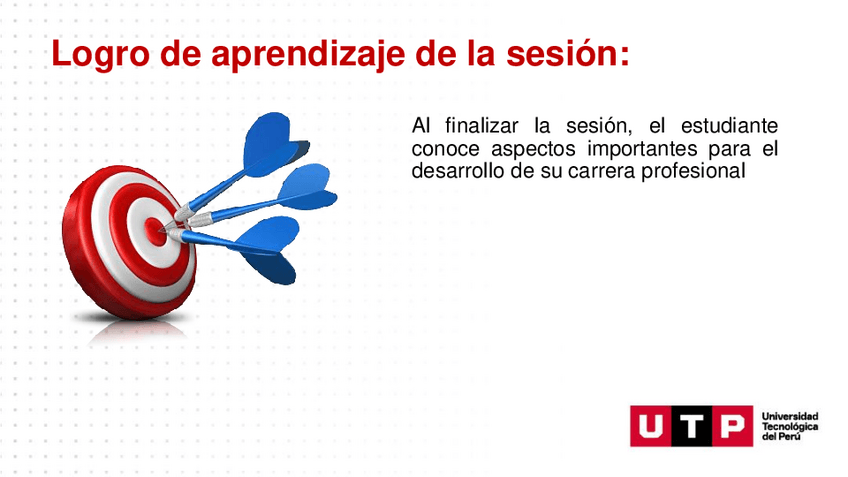 Logro de aprendizaje de la sesión:

Al finalizar la sesión, el estudiante conoce aspectos importantes para el desarrollo de su carrera profesional

UTP Universidad Tecnológica del Perú